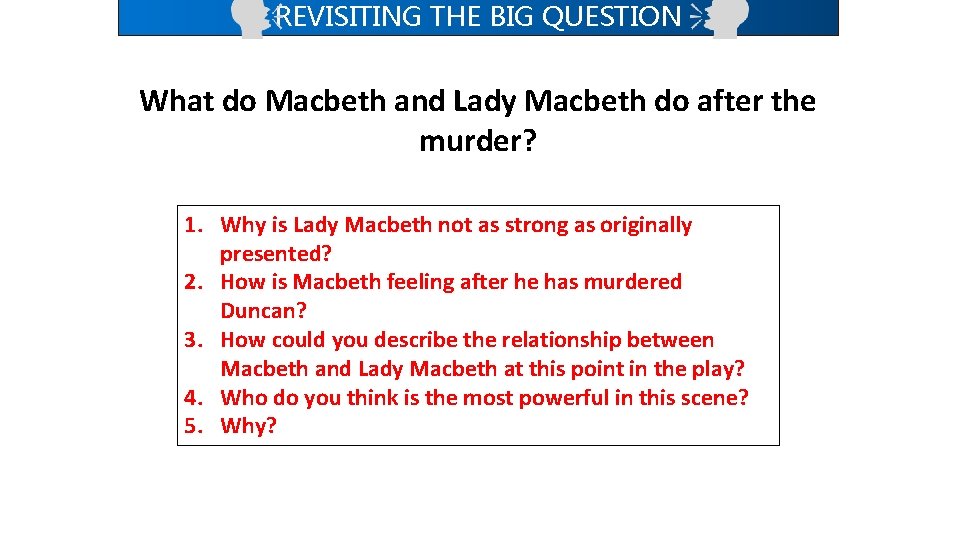 REVISITING THE BIG QUESTION

What do Macbeth and Lady Macbeth do after the murder?

1. Why is Lady Macbeth not as strong as originally presented?
2. How is Macbeth feeling after he has murdered Duncan?
3. How could you describe the relationship between Macbeth and Lady Macbeth at this point in the play?
4. Who do you think is the most powerful in this scene?
5. Why?